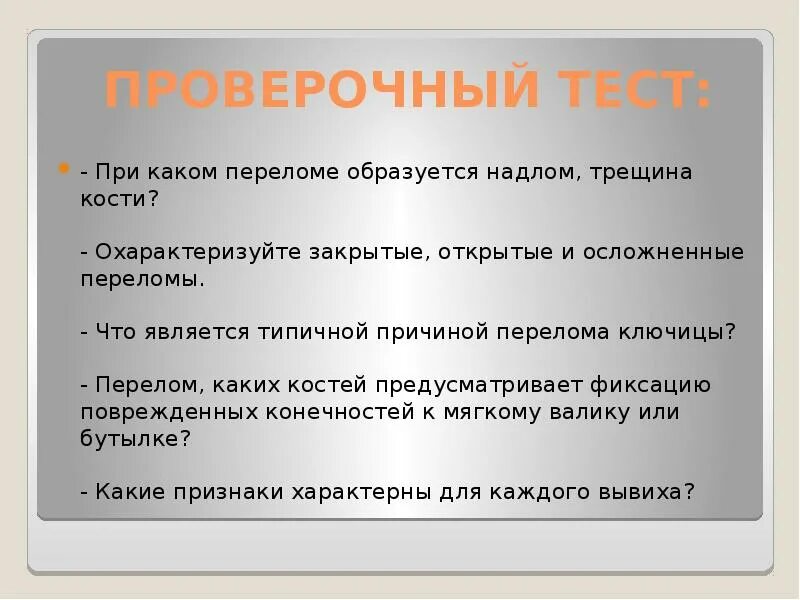 ПРОВЕРОЧНЫЙ ТЕСТ:

- При каком переломе образуется надлом, трещина кости?

- Охарактеризуйте закрытые, открытые и осложненные переломы.

- Что является типичной причиной перелома ключицы?

- Перелом, каких костей предусматривает фиксацию поврежденных конечностей к мягкому валику или бутылке?

- Какие признаки характерны для каждого вывиха?